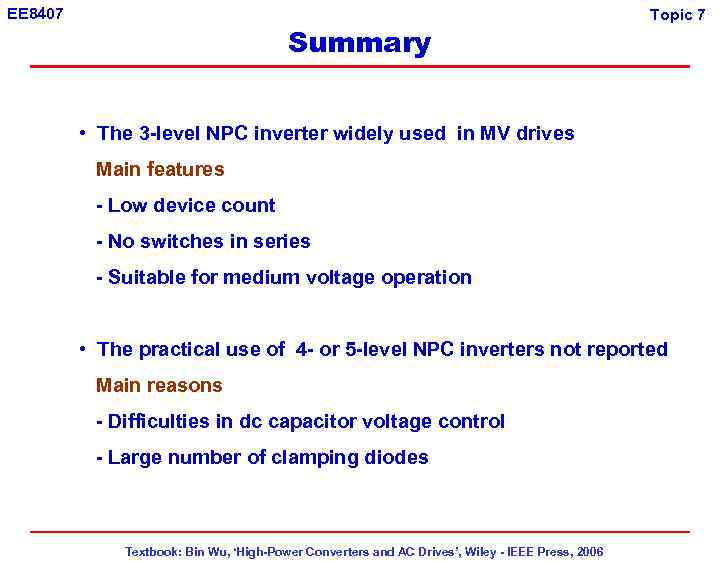 EE8407

Topic 7

Summary

• The 3-level NPC inverter widely used in MV drives

Main features

- Low device count

- No switches in series

- Suitable for medium voltage operation

• The practical use of 4- or 5-level NPC inverters not reported

Main reasons

- Difficulties in dc capacitor voltage control

- Large number of clamping diodes

Textbook: Bin Wu, 'High-Power Converters and AC Drives', Wiley - IEEE Press, 2006